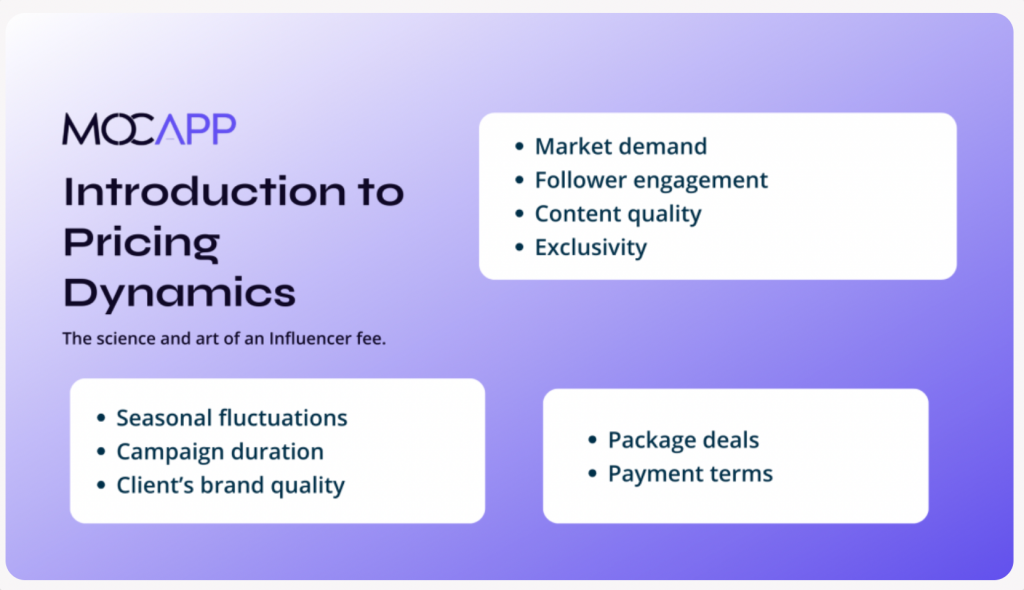 MOCAPP

Introduction to Pricing Dynamics

The science and art of an Influencer fee.

- Market demand
- Follower engagement
- Content quality
- Exclusivity

- Seasonal fluctuations
- Campaign duration
- Client's brand quality

- Package deals
- Payment terms